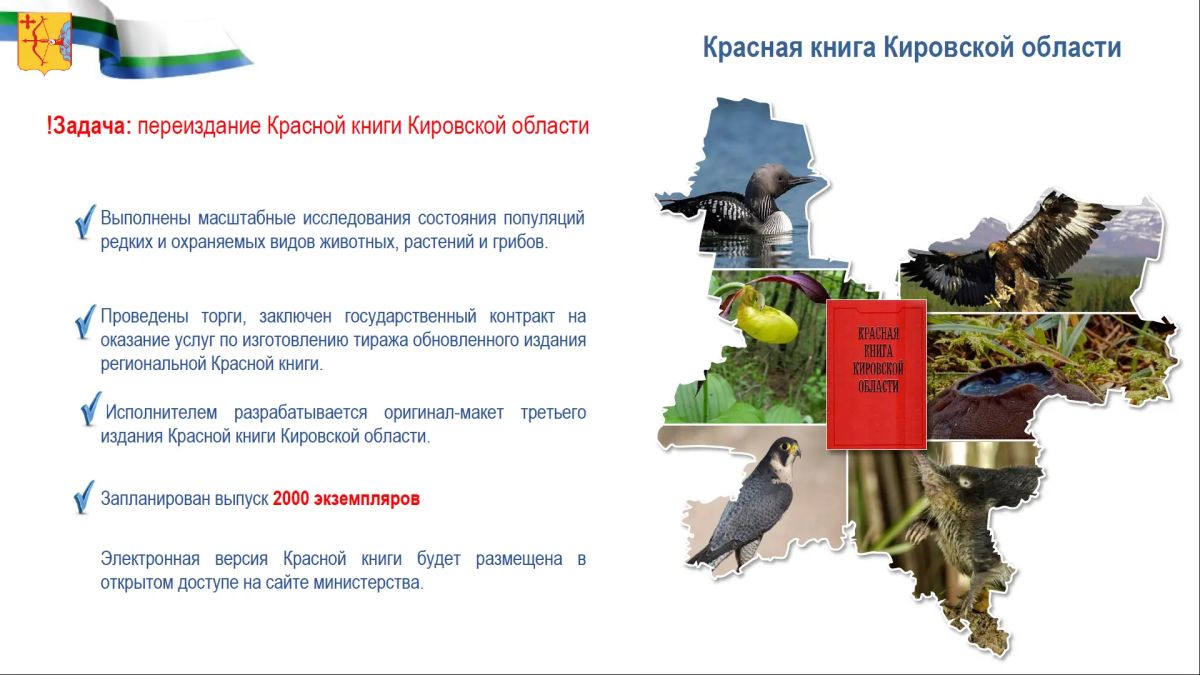 Красная книга Кировской области

!Задача: переиздание Красной книги Кировской области

Выполнены масштабные исследования состояния популяций редких и охраняемых видов животных, растений и грибов.

Проведены торги, заключен государственный контракт на оказание услуг по изготовлению тиража обновленного издания региональной Красной книги.

Исполнителем разрабатывается оригинал-макет третьего издания Красной книги Кировской области.

Запланирован выпуск 2000 экземпляров

Электронная версия Красной книги будет размещена в открытом доступе на сайте министерства.

КРАСНАЯ КНИГА КИРОВСКОЙ ОБЛАСТИ